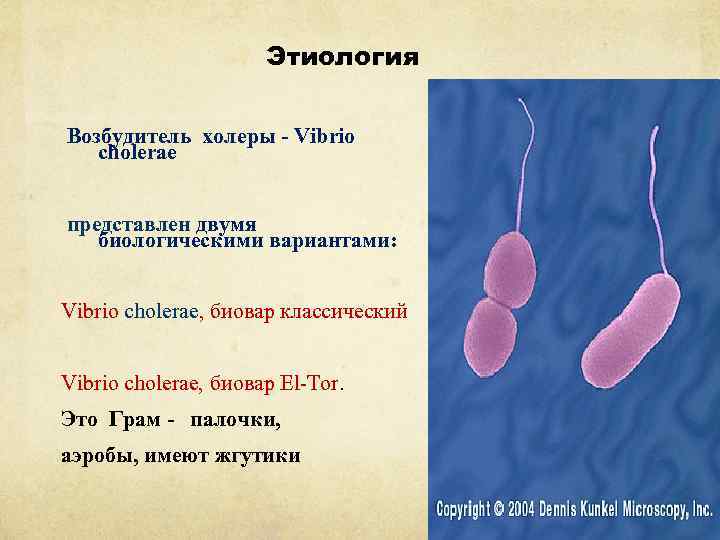 Этиология

Возбудитель холеры - Vibrio cholerae

представлен двумя биологическими вариантами:

Vibrio cholerae, биовар классический

Vibrio cholerae, биовар El-Tor.

Это Грам - палочки,

аэробы, имеют жгутики

Copyright © 2004 Dennis Kunkel Microscopy, Inc.